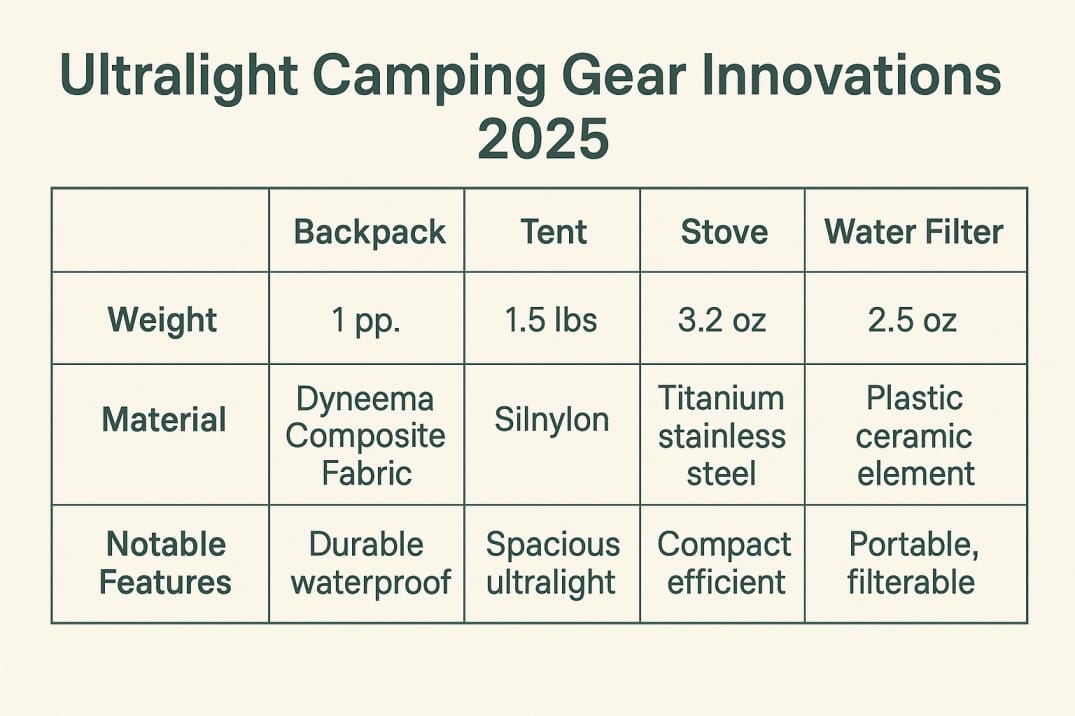 Ultralight Camping Gear Innovations 2025

| | Backpack | Tent | Stove | Water Filter |
|---|---|---|---|---|
| Weight | 1 pp. | 1.5 lbs | 3.2 oz | 2.5 oz |
| Material | Dyneema Composite Fabric | Silnylon | Titanium stainless steel | Plastic ceramic element |
| Notable Features | Durable waterproof | Spacious ultralight | Compact efficient | Portable, filterable |